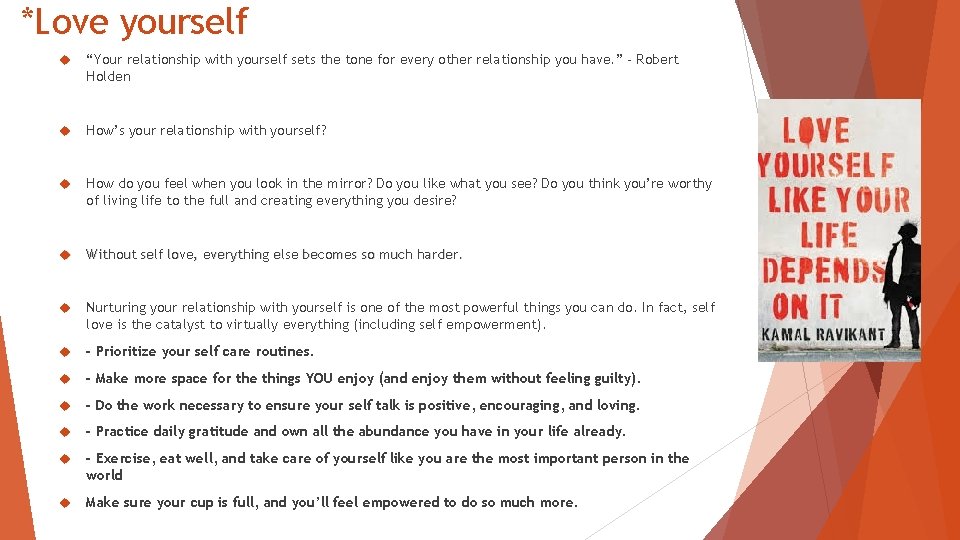 *Love yourself

“Your relationship with yourself sets the tone for every other relationship you have.” - Robert Holden

How’s your relationship with yourself?

How do you feel when you look in the mirror? Do you like what you see? Do you think you’re worthy of living life to the full and creating everything you desire?

Without self love, everything else becomes so much harder.

Nurturing your relationship with yourself is one of the most powerful things you can do. In fact, self love is the catalyst to virtually everything (including self empowerment).

- Prioritize your self care routines.

- Make more space for the things YOU enjoy (and enjoy them without feeling guilty).

- Do the work necessary to ensure your self talk is positive, encouraging, and loving.

- Practice daily gratitude and own all the abundance you have in your life already.

- Exercise, eat well, and take care of yourself like you are the most important person in the world

Make sure your cup is full, and you’ll feel empowered to do so much more.

LOVE YOURSELF LIKE YOUR LIFE DEPENDS ON IT

KAMAL RAVIKANT